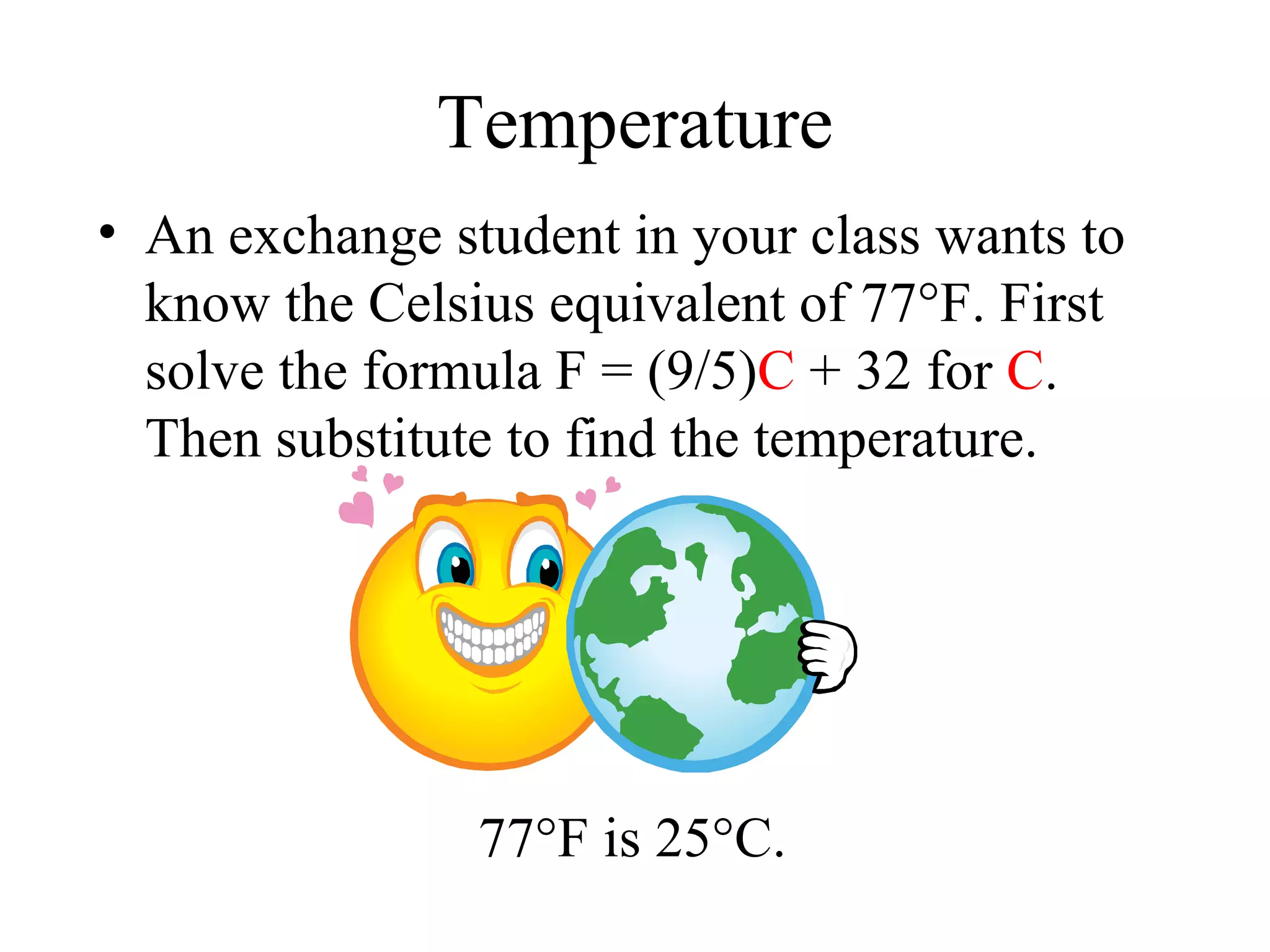 Temperature

• An exchange student in your class wants to know the Celsius equivalent of 77°F. First solve the formula $F = (9/5)C + 32$ for $C$. Then substitute to find the temperature.

77°F is 25°C.